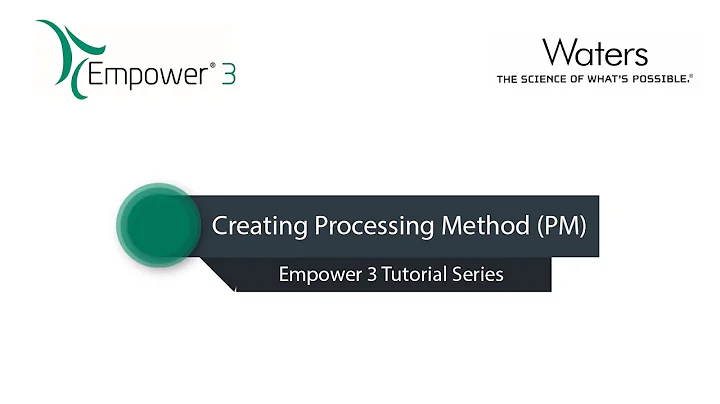 Empower® 3

Waters
THE SCIENCE OF WHAT'S POSSIBLE.®

Creating Processing Method (PM)

Empower 3 Tutorial Series